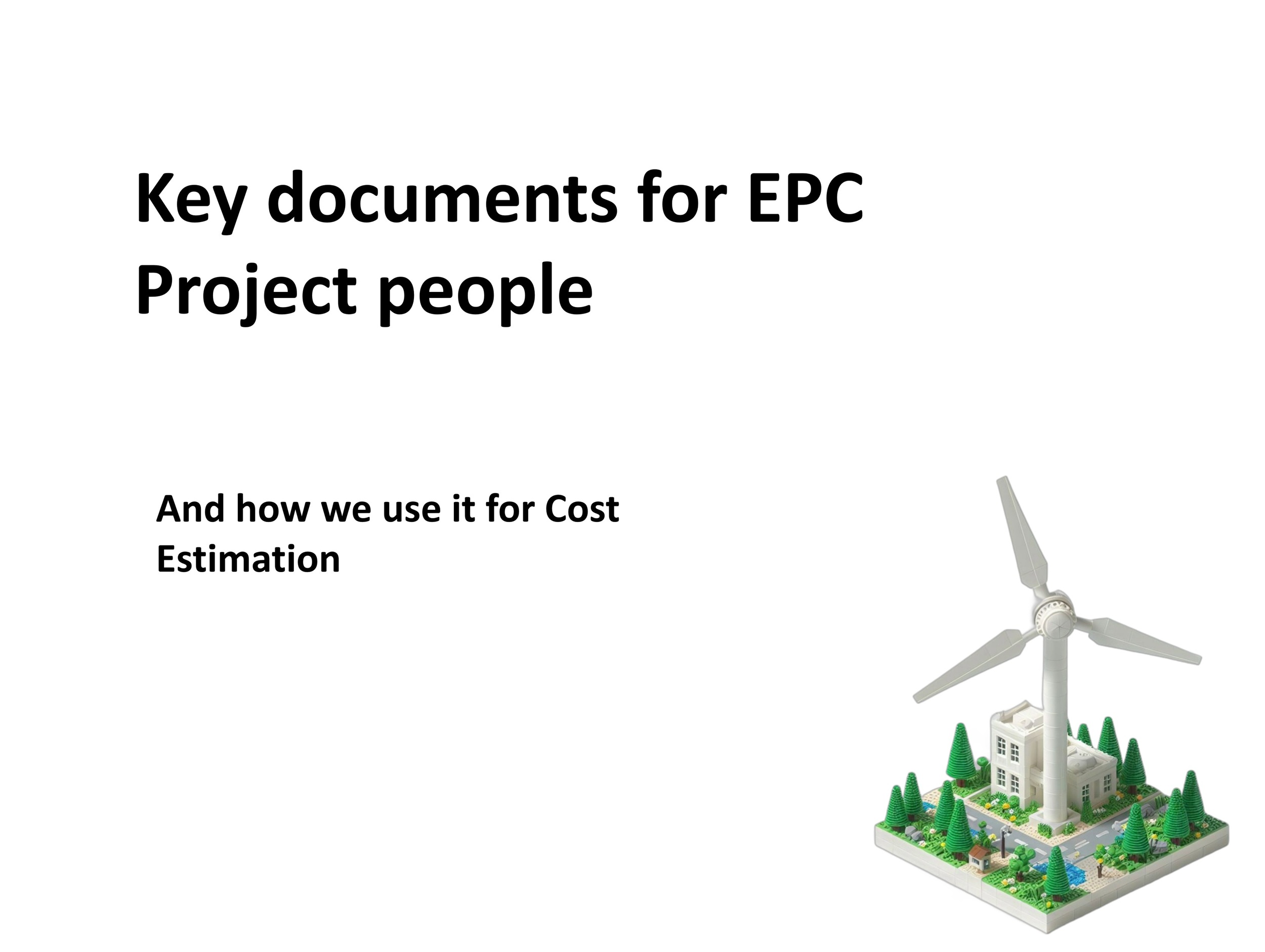 Key documents for EPC Project people

And how we use it for Cost Estimation